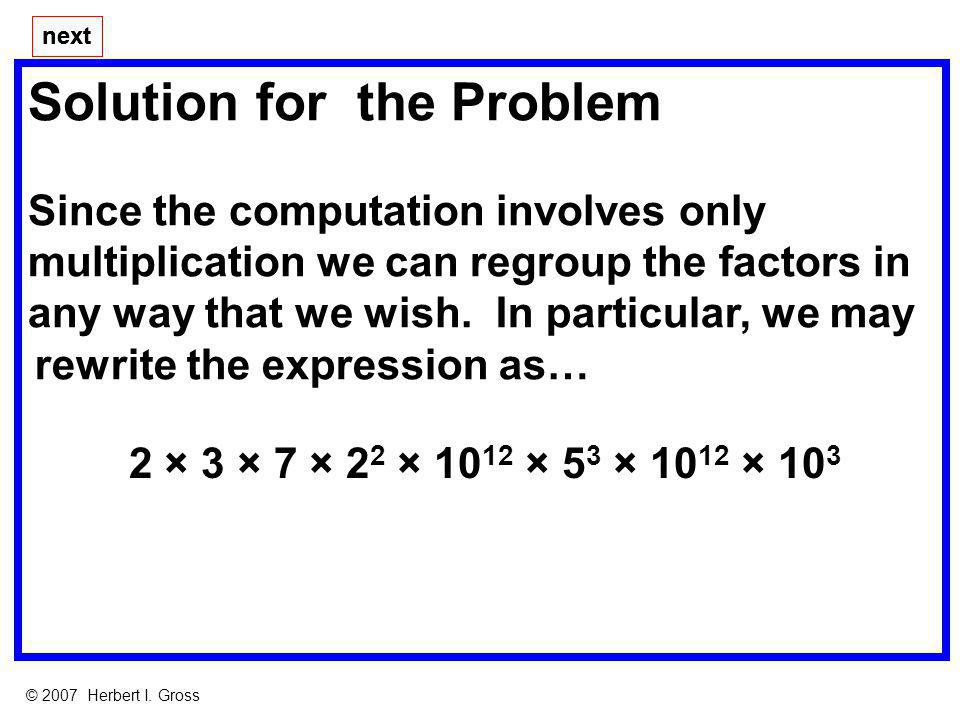 next

Solution for the Problem

Since the computation involves only multiplication we can regroup the factors in any way that we wish. In particular, we may rewrite the expression as…

$2 \times 3 \times 7 \times 2^2 \times 10^{12} \times 5^3 \times 10^{12} \times 10^3$

© 2007 Herbert I. Gross